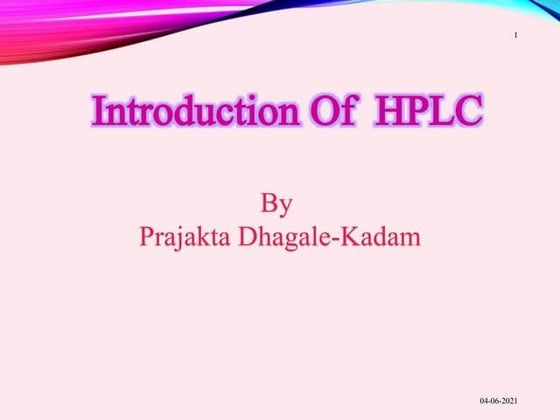 1

Introduction Of HPLC

By
Prajakta Dhagale-Kadam

04-06-2021